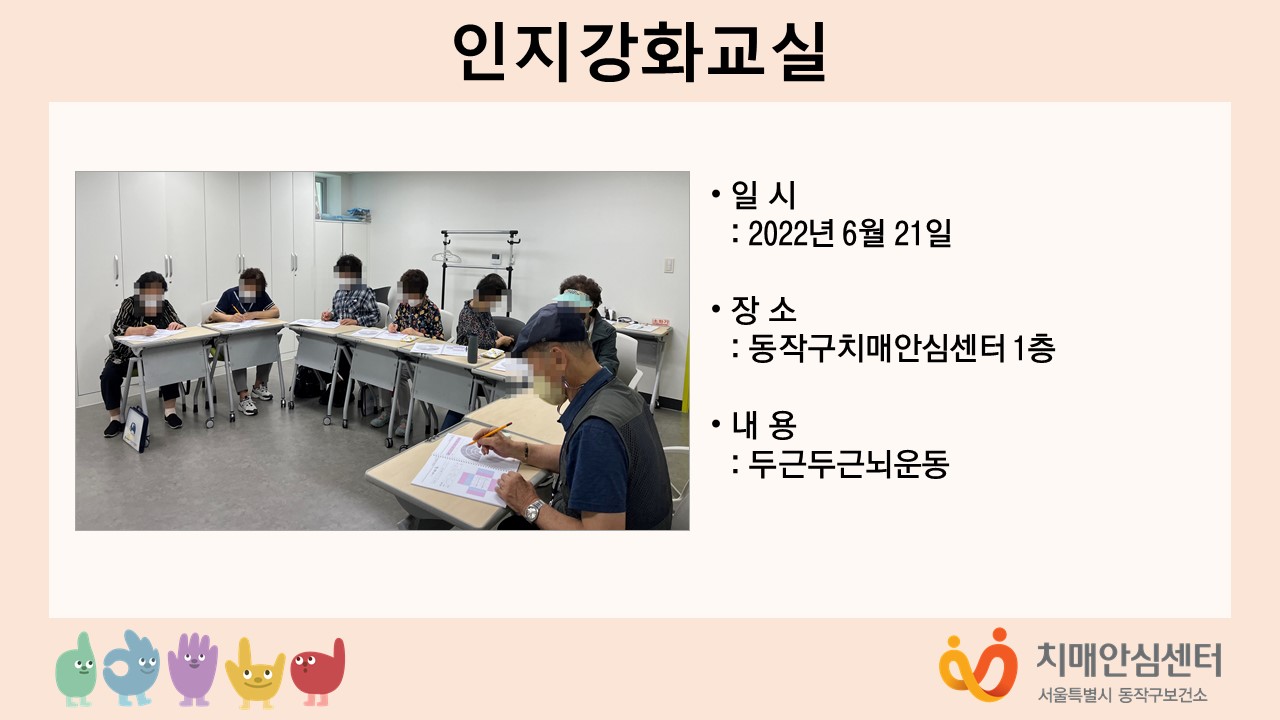 인지강화교실

• 일 시
: 2022년 6월 21일

• 장 소
: 동작구치매안심센터 1층

• 내 용
: 두근두근뇌운동

치매안심센터
서울특별시 동작구보건소